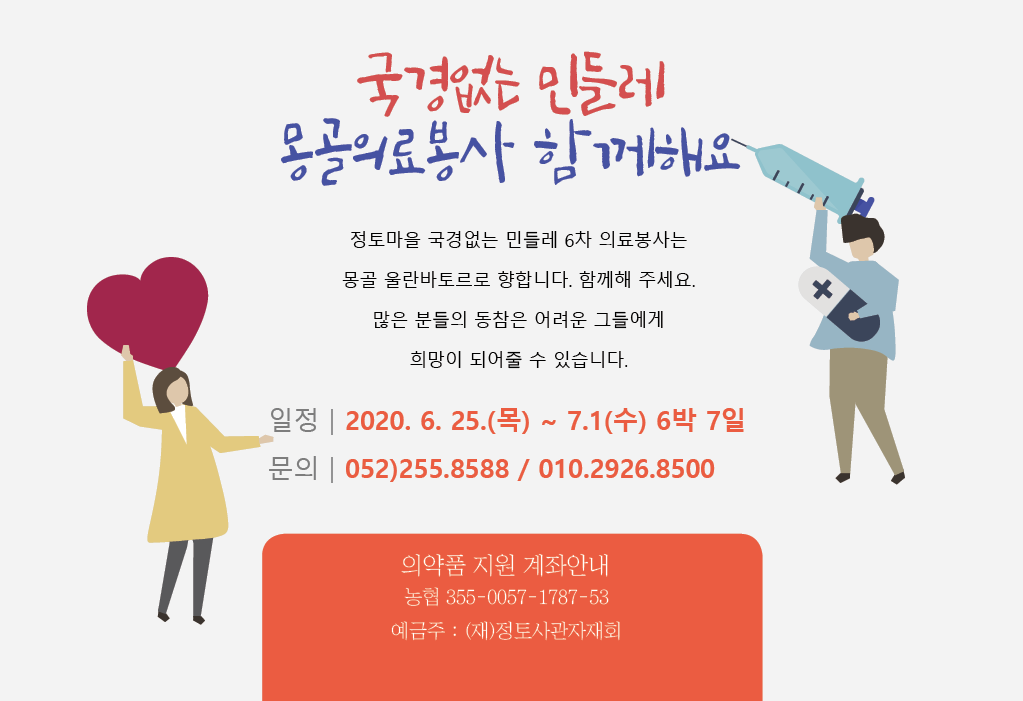 국경없는 민들레
몽골의료봉사 함께해요

정토마을 국경없는 민들레 6차 의료봉사는
몽골 울란바토르로 향합니다. 함께해 주세요.
많은 분들의 동참은 어려운 그들에게
희망이 되어줄 수 있습니다.

일정 | 2020. 6. 25.(목) ~ 7.1(수) 6박 7일
문의 | 052)255.8588 / 010.2926.8500

의약품 지원 계좌안내
농협 355-0057-1787-53
예금주 : (재)정토사관자재회